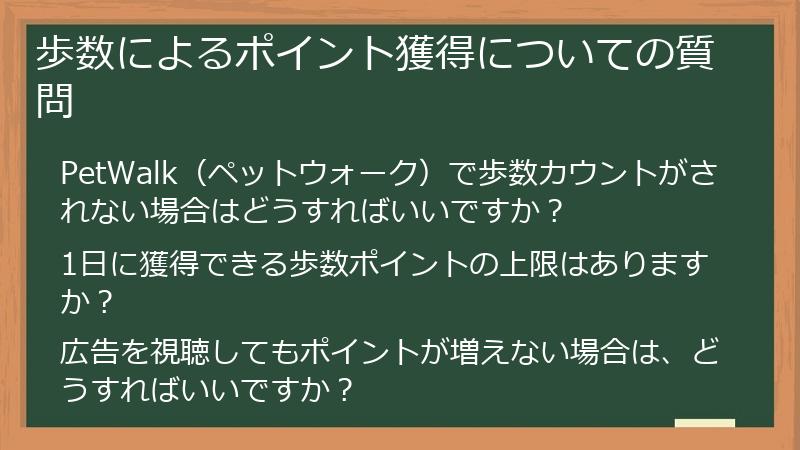 歩数によるポイント獲得についての質問

PetWalk（ペットウォーク）で歩数カウントがされない場合はどうすればいいですか？

1日に獲得できる歩数ポイントの上限はありますか？

広告を視聴してもポイントが増えない場合は、どうすればいいですか？